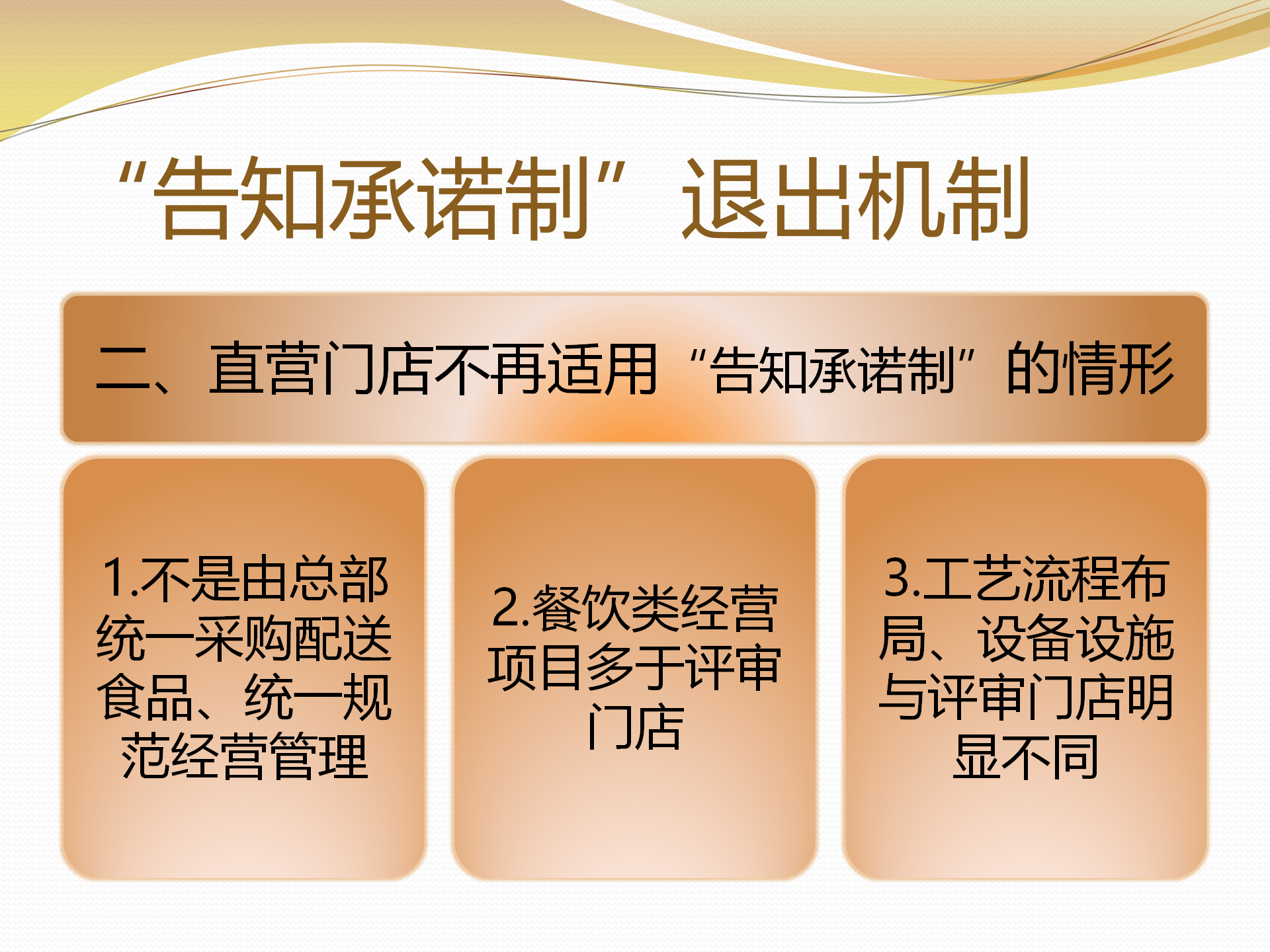 “告知承诺制”退出机制

二、直营门店不再适用“告知承诺制”的情形

1.不是由总部统一采购配送食品、统一规范经营管理

2.餐饮类经营项目多于评审门店

3.工艺流程布局、设备设施与评审门店明显不同